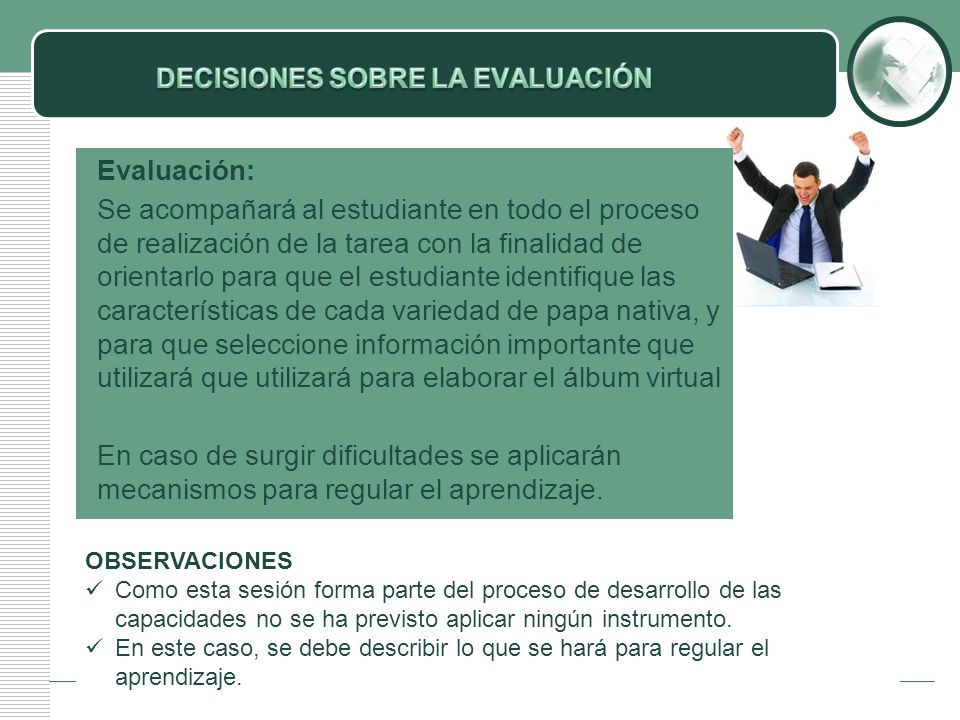 DECISIONES SOBRE LA EVALUACIÓN

Evaluación:

Se acompañará al estudiante en todo el proceso de realización de la tarea con la finalidad de orientarlo para que el estudiante identifique las características de cada variedad de papa nativa, y para que seleccione información importante que utilizará que utilizará para elaborar el álbum virtual

En caso de surgir dificultades se aplicarán mecanismos para regular el aprendizaje.

OBSERVACIONES
✓ Como esta sesión forma parte del proceso de desarrollo de las capacidades no se ha previsto aplicar ningún instrumento.
✓ En este caso, se debe describir lo que se hará para regular el aprendizaje.